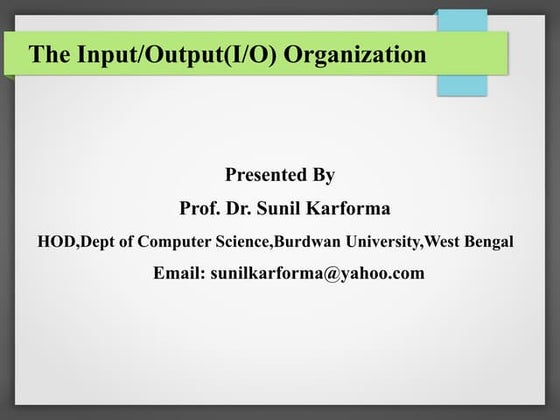 The Input/Output(I/O) Organization

Presented By
Prof. Dr. Sunil Karforma
HOD,Dept of Computer Science,Burdwan University,West Bengal
Email: sunilkarforma@yahoo.com